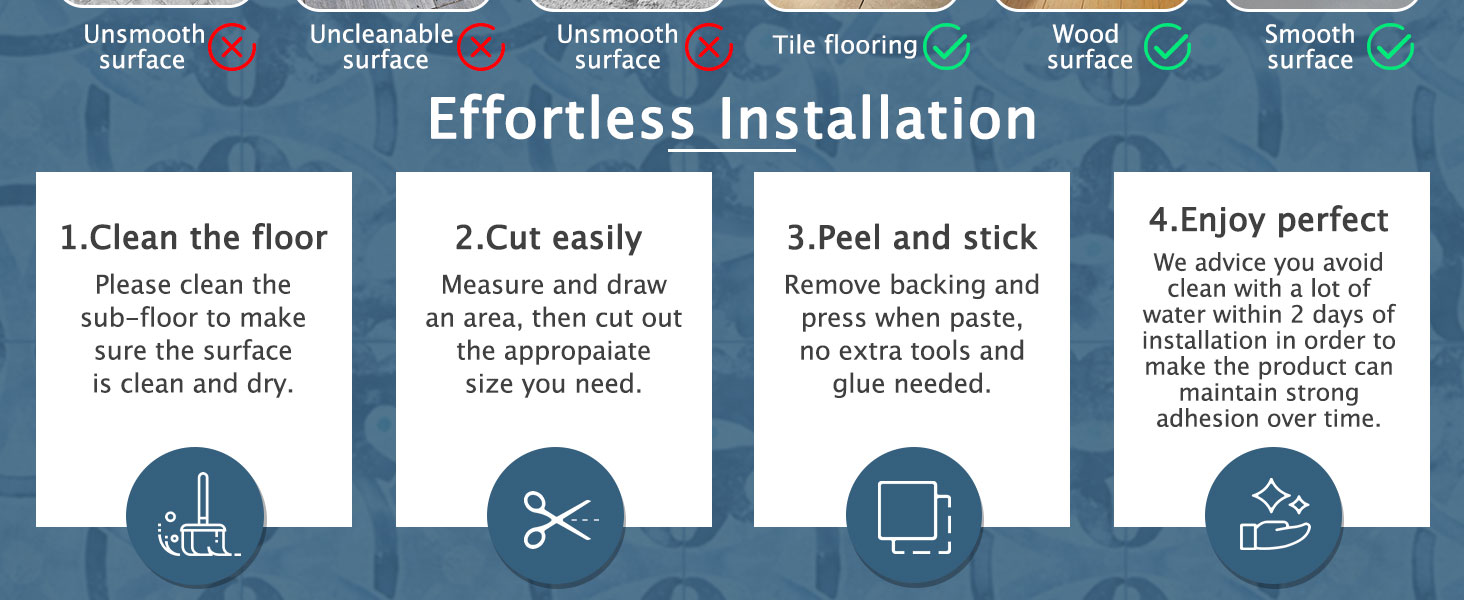 Unsmooth surface

Uncleanable surface

Unsmooth surface

Tile flooring

Wood surface

Smooth surface

Effortless Installation

1.Clean the floor

Please clean the sub-floor to make sure the surface is clean and dry.

2.Cut easily

Measure and draw an area, then cut out the appropaiate size you need.

3.Peel and stick

Remove backing and press when paste, no extra tools and glue needed.

4.Enjoy perfect

We advice you avoid clean with a lot of water within 2 days of installation in order to make the product can maintain strong adhesion over time.